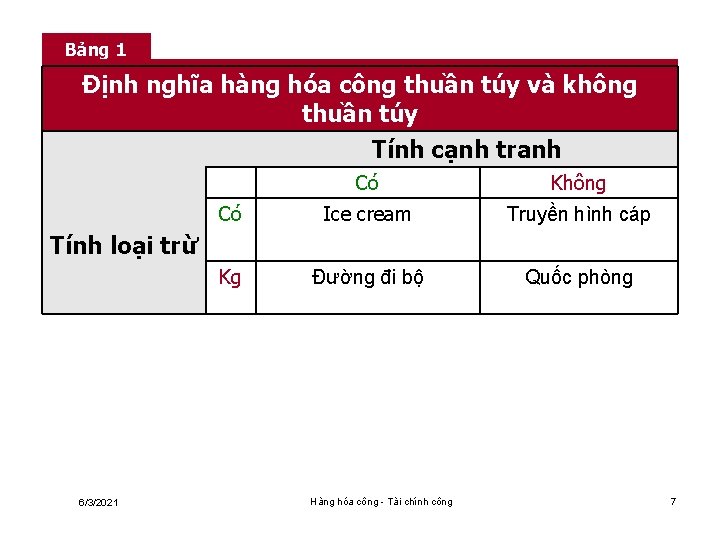 Bảng 1

Định nghĩa hàng hóa công thuần túy và không thuần túy

| | | Tính cạnh tranh | |
|---|---|---|---|
| | | Có | Không |
| Tính loại trừ | Có | Ice cream | Truyền hình cáp |
| | Kg | Đường đi bộ | Quốc phòng |

6/3/2021

Hàng hóa công - Tài chính công

7